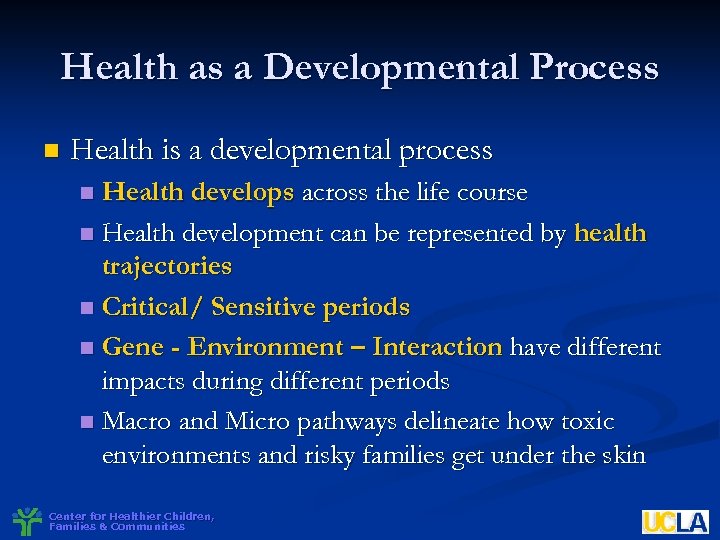 Health as a Developmental Process

Health is a developmental process

Health develops across the life course

Health development can be represented by health trajectories

Critical/ Sensitive periods

Gene - Environment – Interaction have different impacts during different periods

Macro and Micro pathways delineate how toxic environments and risky families get under the skin

Center for Healthier Children, Families & Communities

UCLA